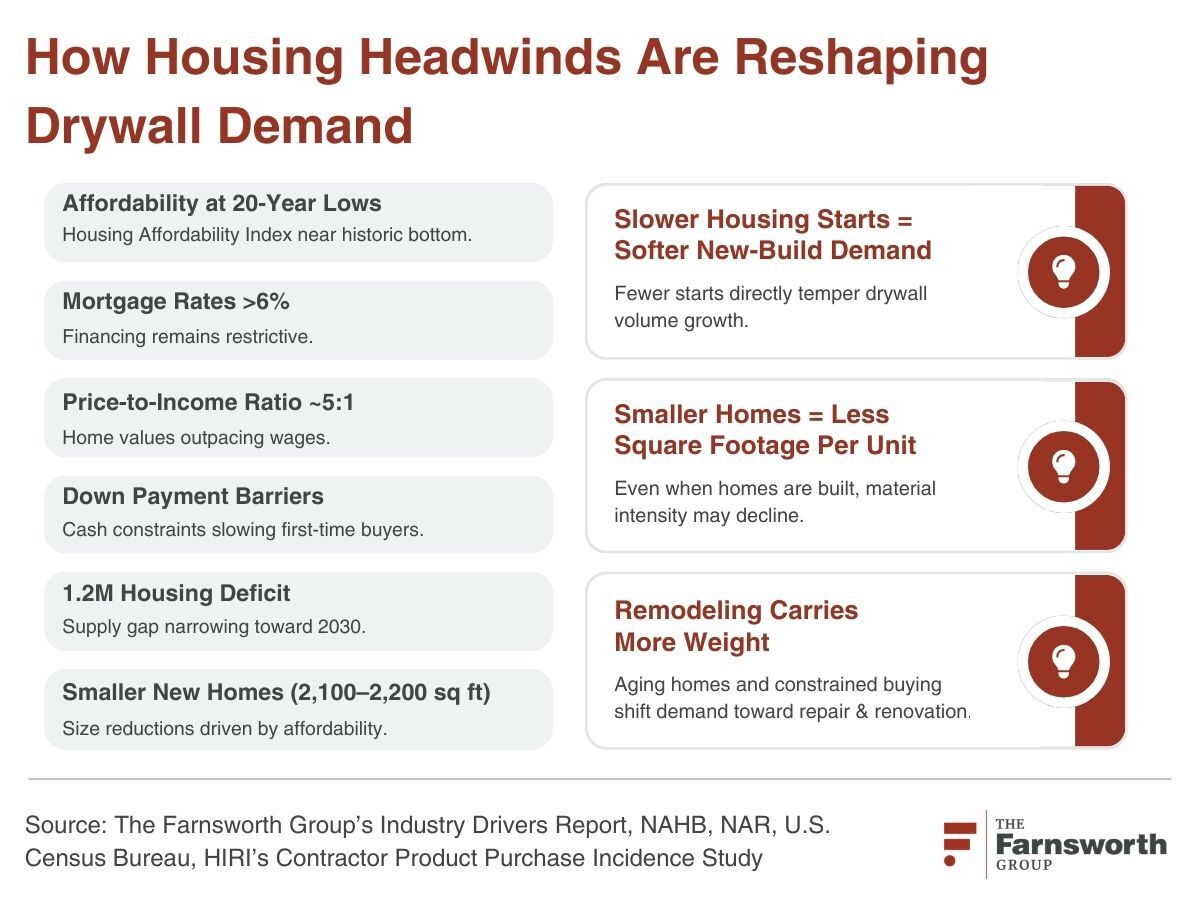 How Housing Headwinds Are Reshaping Drywall Demand

Affordability at 20-Year Lows
Housing Affordability Index near historic bottom.

Mortgage Rates >6%
Financing remains restrictive.

Price-to-Income Ratio ~5:1
Home values outpacing wages.

Down Payment Barriers
Cash constraints slowing first-time buyers.

1.2M Housing Deficit
Supply gap narrowing toward 2030.

Smaller New Homes (2,100–2,200 sq ft)
Size reductions driven by affordability.

Slower Housing Starts = Softer New-Build Demand
Fewer starts directly temper drywall volume growth.

Smaller Homes = Less Square Footage Per Unit
Even when homes are built, material intensity may decline.

Remodeling Carries More Weight
Aging homes and constrained buying shift demand toward repair & renovation.

Source: The Farnsworth Group's Industry Drivers Report, NAHB, NAR, U.S. Census Bureau, HIRI's Contractor Product Purchase Incidence Study

THE Farnsworth GROUP